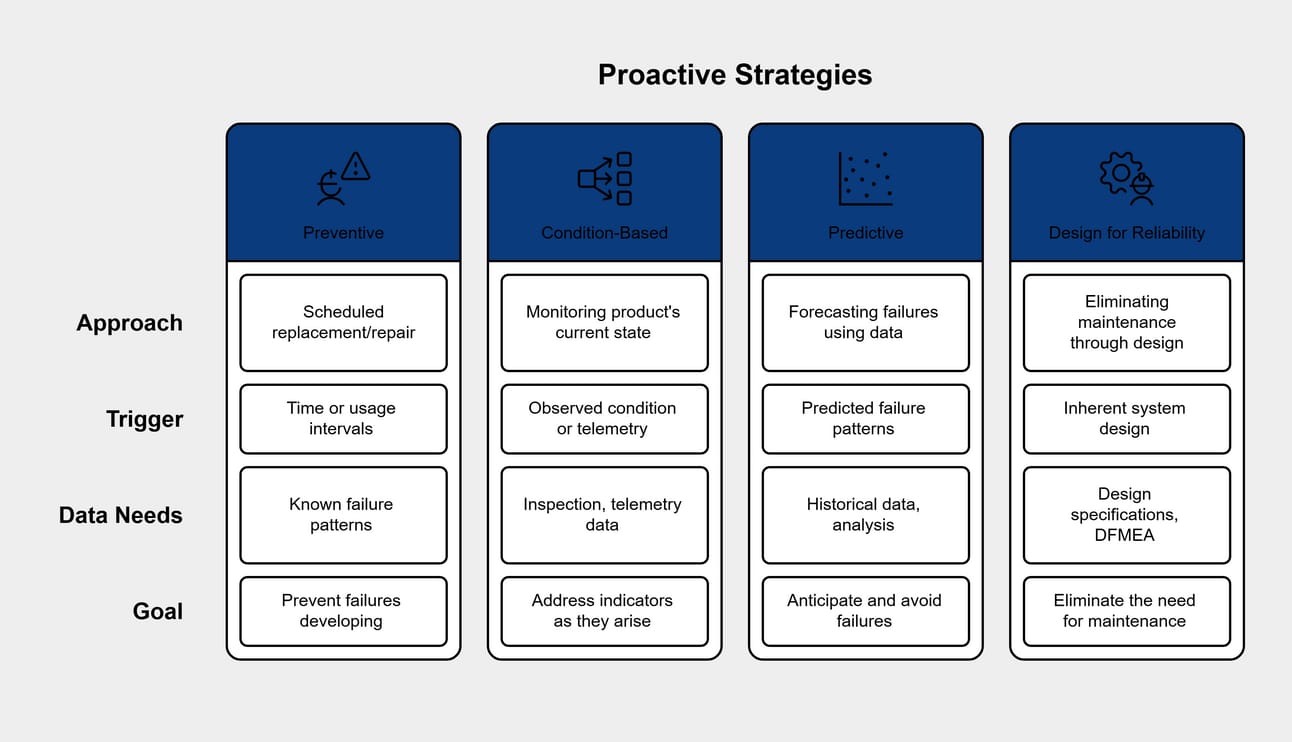 Proactive Strategies

| | Preventive | Condition-Based | Predictive | Design for Reliability |
|---|---|---|---|---|
| Approach | Scheduled replacement/repair | Monitoring product's current state | Forecasting failures using data | Eliminating maintenance through design |
| Trigger | Time or usage intervals | Observed condition or telemetry | Predicted failure patterns | Inherent system design |
| Data Needs | Known failure patterns | Inspection, telemetry data | Historical data, analysis | Design specifications, DFMEA |
| Goal | Prevent failures developing | Address indicators as they arise | Anticipate and avoid failures | Eliminate the need for maintenance |